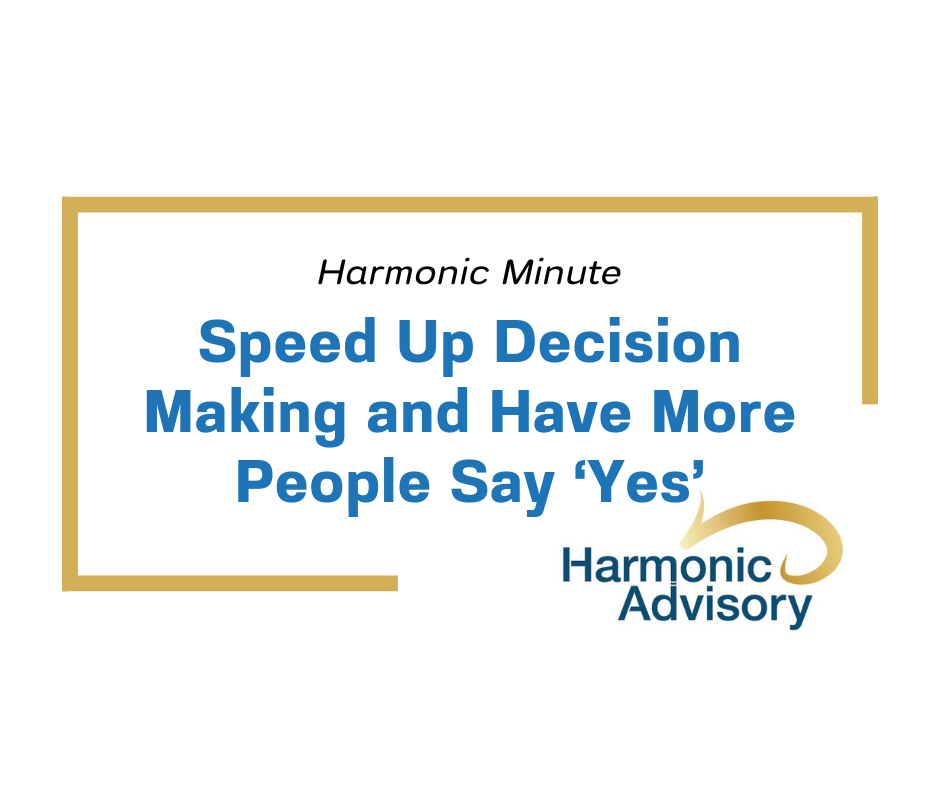 Harmonic Minute

Speed Up Decision Making and Have More People Say ‘Yes’

Harmonic Advisory